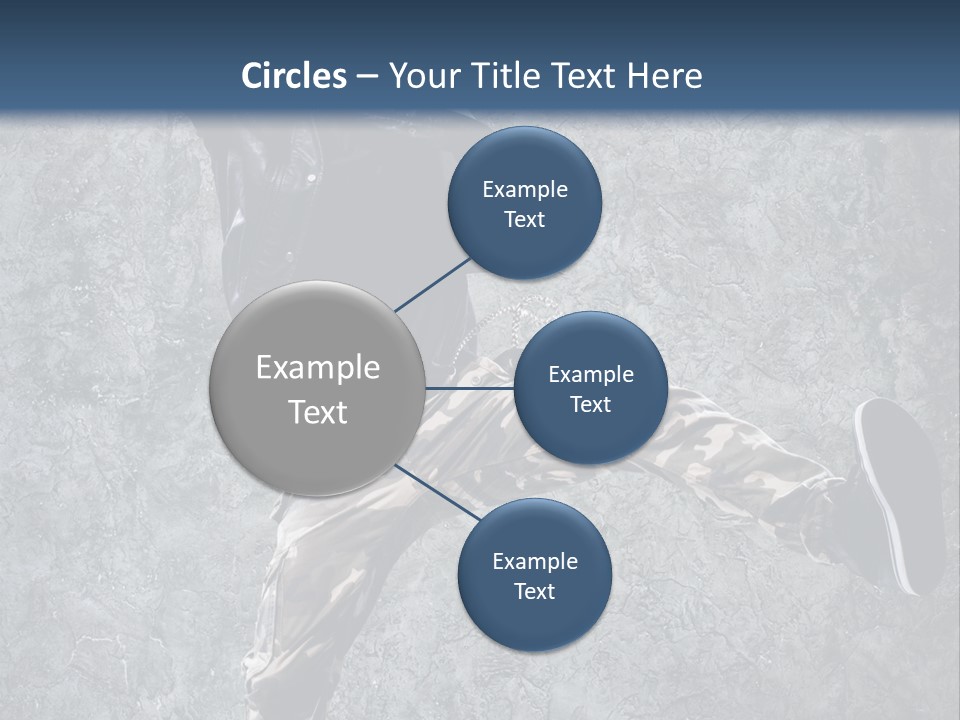 Circles – Your Title Text Here

Example Text

Example Text

Example Text

Example Text